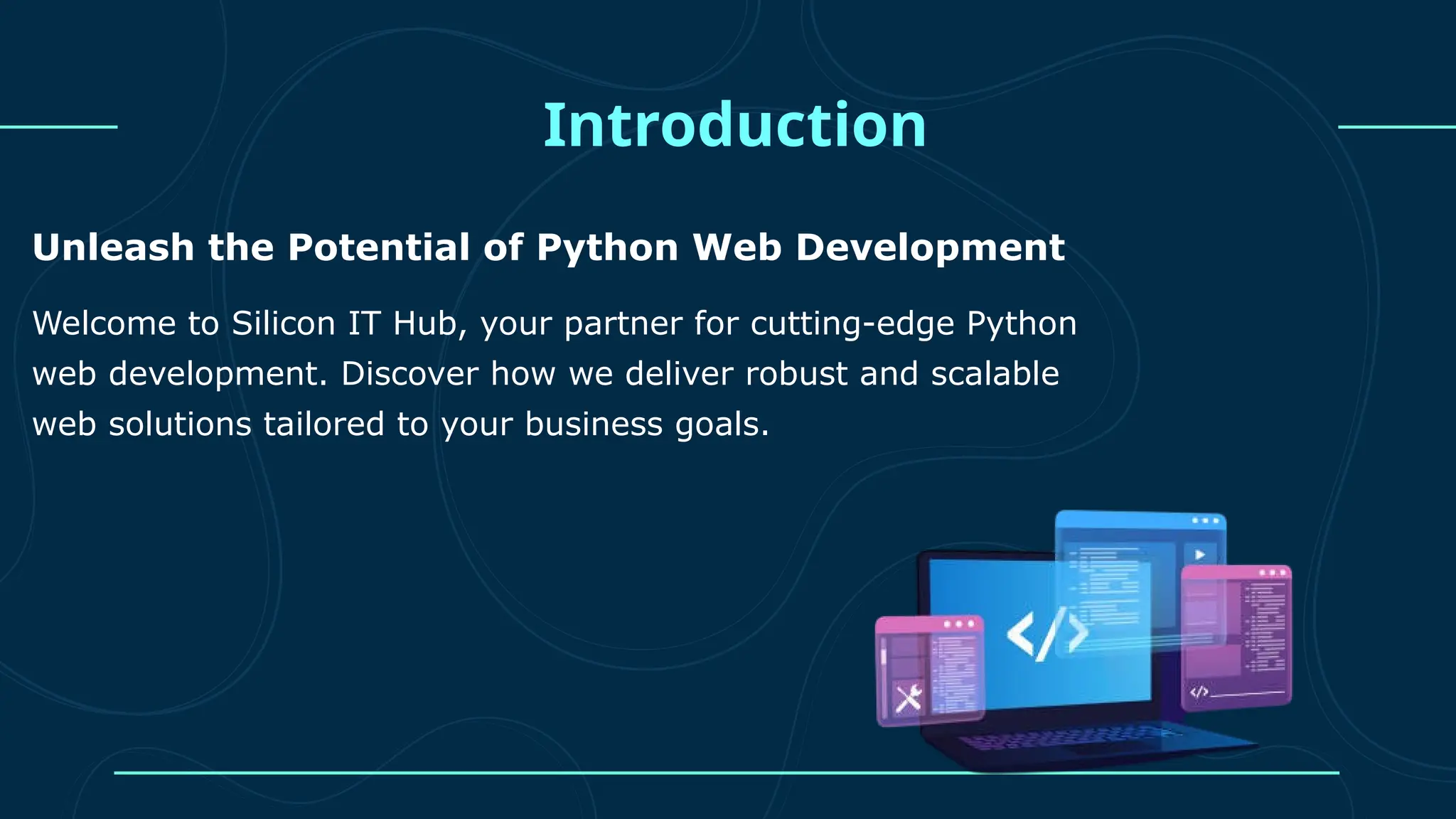 Introduction

Unleash the Potential of Python Web Development

Welcome to Silicon IT Hub, your partner for cutting-edge Python web development. Discover how we deliver robust and scalable web solutions tailored to your business goals.

</>